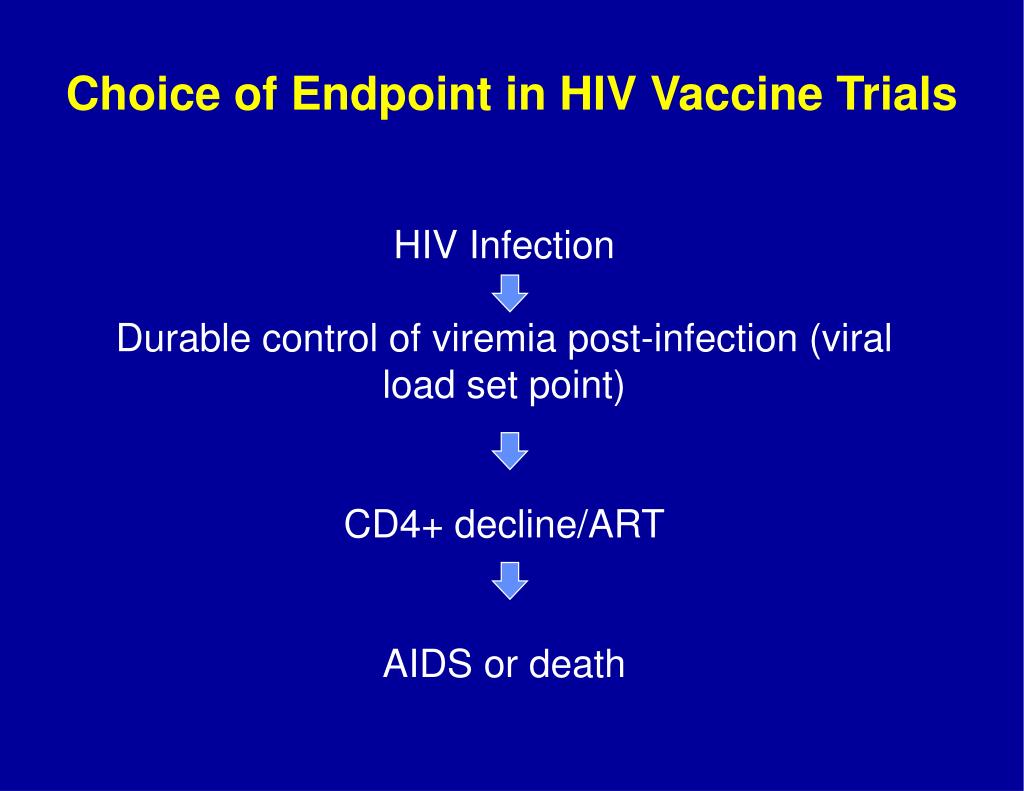 Choice of Endpoint in HIV Vaccine Trials

HIV Infection

Durable control of viremia post-infection (viral load set point)

CD4+ decline/ART

AIDS or death